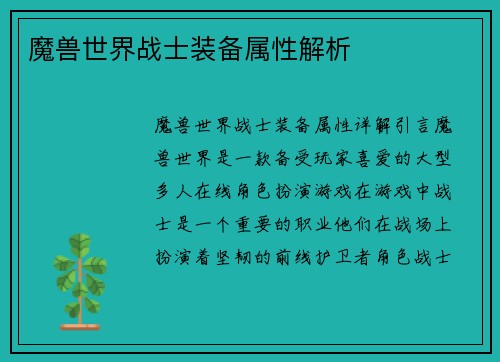 魔兽世界战士装备属性解析

魔兽世界战士装备属性详解引言魔兽世界是一款备受玩家喜爱的大型多人在线角色扮演游戏在游戏中战士是一个重要的职业他们在战场上扮演着坚韧的前线护卫者角色战士